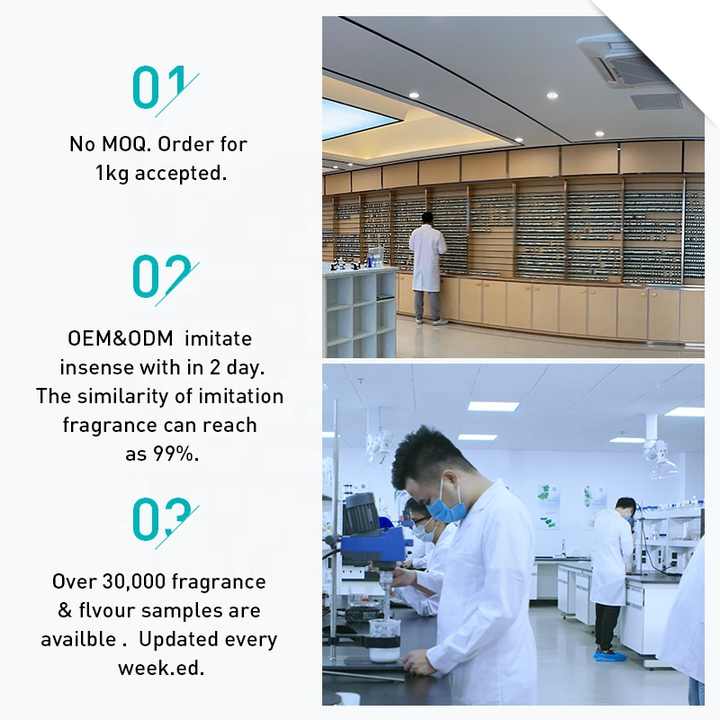 01

No MOQ. Order for 1kg accepted.

02

OEM&ODM imitate insense with in 2 day. The similarity of imitation fragrance can reach as 99%.

03

Over 30,000 fragrance & flvour samples are availble . Updated every week.ed.